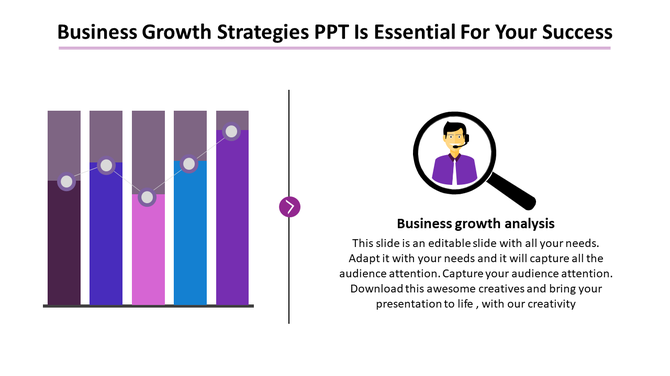 Business Growth Strategies PPT Is Essential For Your Success

Business growth analysis

This slide is an editable slide with all your needs. Adapt it with your needs and it will capture all the audience attention. Capture your audience attention. Download this awesome creatives and bring your presentation to life , with our creativity